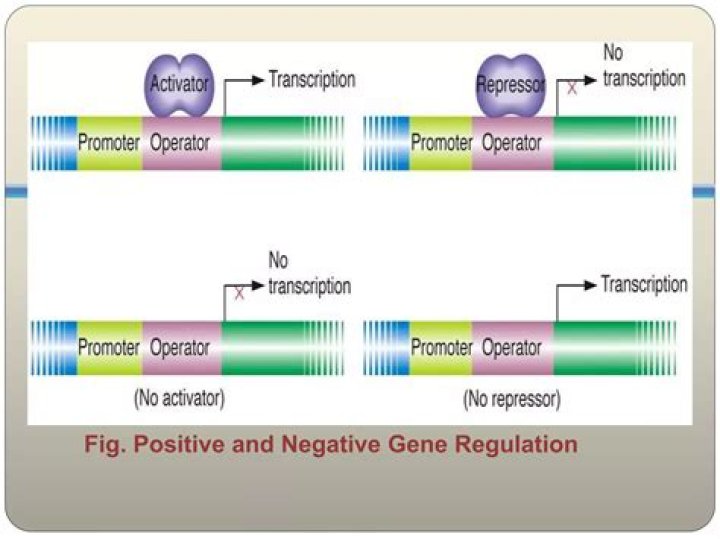 Activator
Transcription
Promoter Operator

Repressor
X
No transcription
Promoter Operator

X
No transcription
Promoter Operator
(No activator)

Transcription
Promoter Operator
(No repressor)

Fig. Positive and Negative Gene Regulation